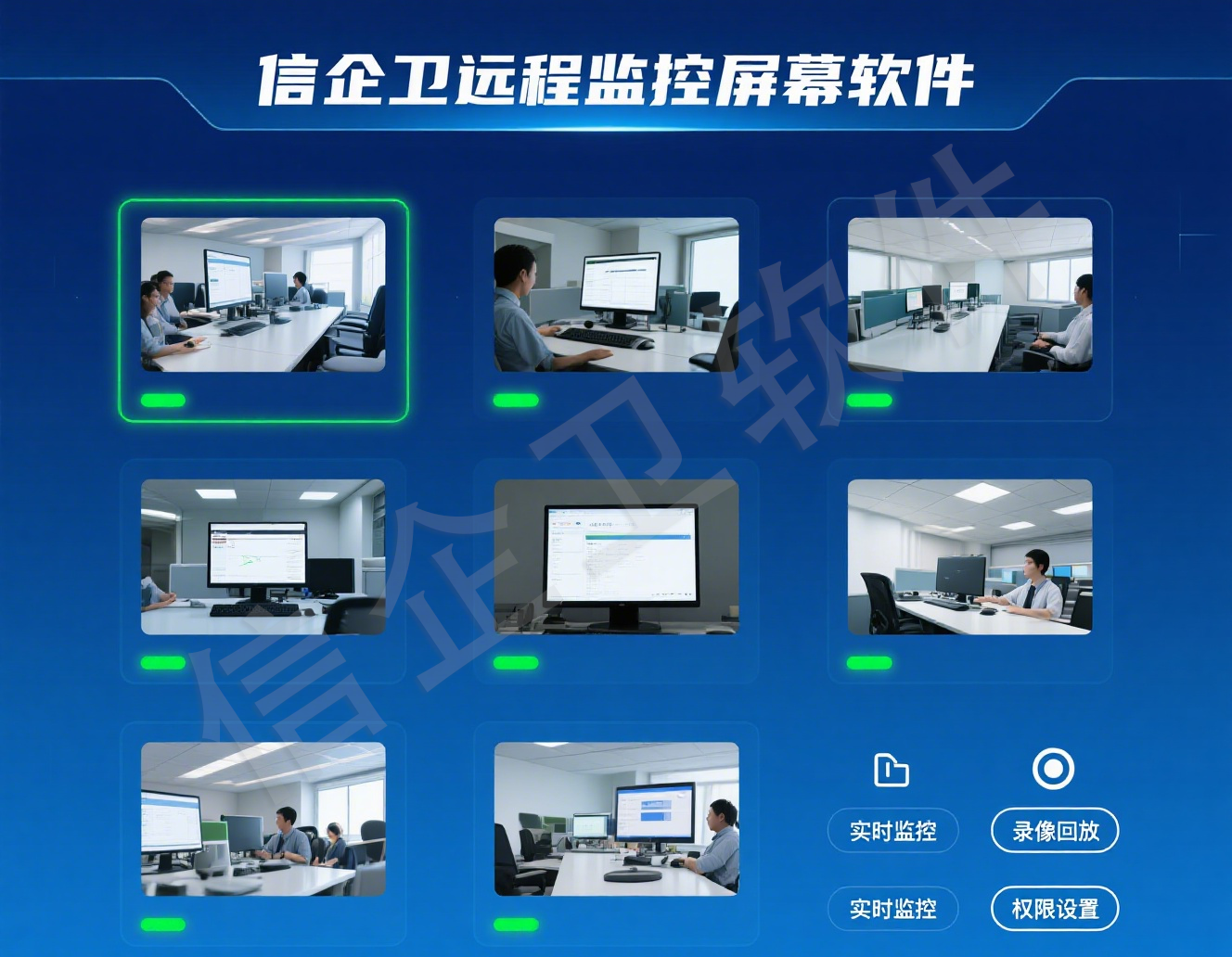 信企卫远程监控屏幕软件

信企卫软件

实时监控
录像回放
实时监控
权限设置